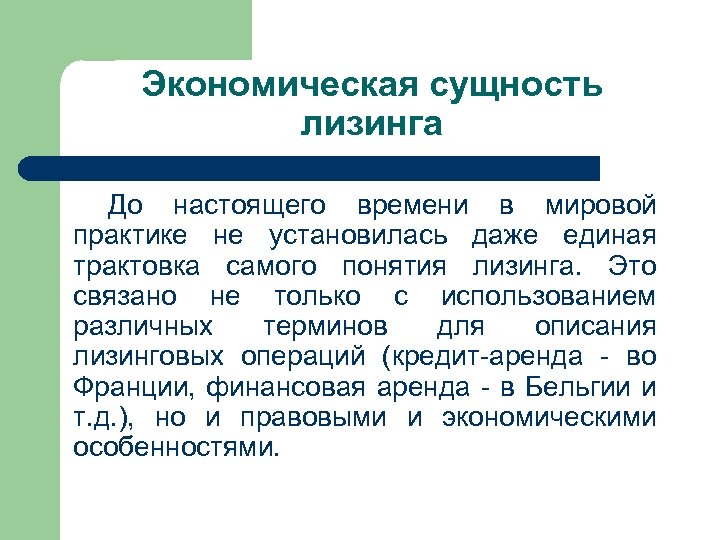 Экономическая сущность лизинга

До настоящего времени в мировой практике не установилась даже единая трактовка самого понятия лизинга. Это связано не только с использованием различных терминов для описания лизинговых операций (кредит-аренда - во Франции, финансовая аренда - в Бельгии и т.д.), но и правовыми и экономическими особенностями.